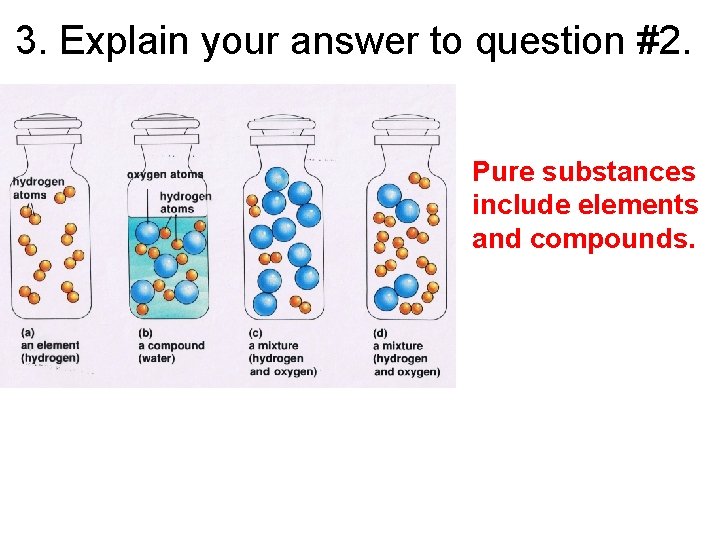 3. Explain your answer to question #2.

hydrogen atoms

oxygen atoms

hydrogen atoms

(a) an element (hydrogen)

(b) a compound (water)

(c) a mixture (hydrogen and oxygen)

(d) a mixture (hydrogen and oxygen)

Pure substances include elements and compounds.